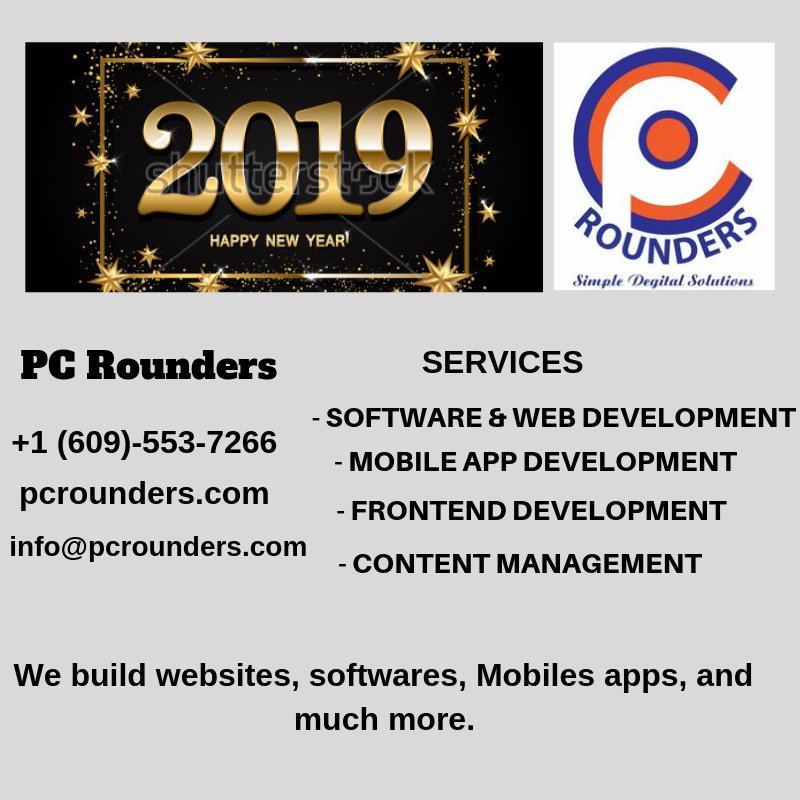 2019
shutterstock
HAPPY NEW YEAR!

PC
ROUNDERS
Simple Degital Solutions

PC Rounders

+1 (609)-553-7266
pcrounders.com
info@pcrounders.com

SERVICES

- SOFTWARE & WEB DEVELOPMENT
- MOBILE APP DEVELOPMENT
- FRONTEND DEVELOPMENT
- CONTENT MANAGEMENT

We build websites, softwares, Mobiles apps, and much more.